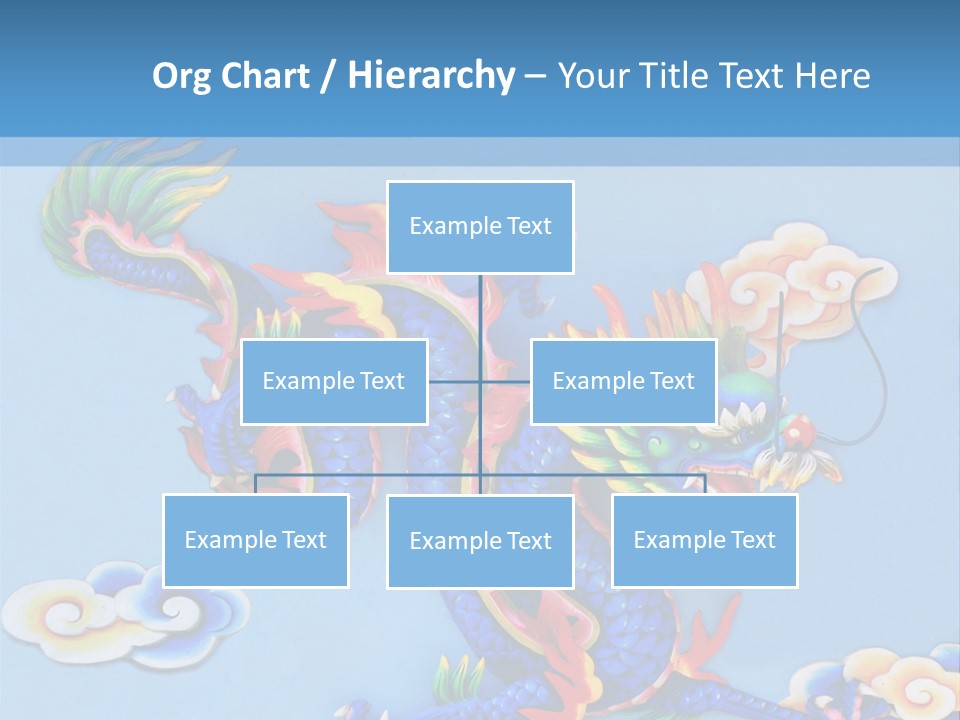 Org Chart / Hierarchy – Your Title Text Here

Example Text

Example Text

Example Text

Example Text

Example Text

Example Text